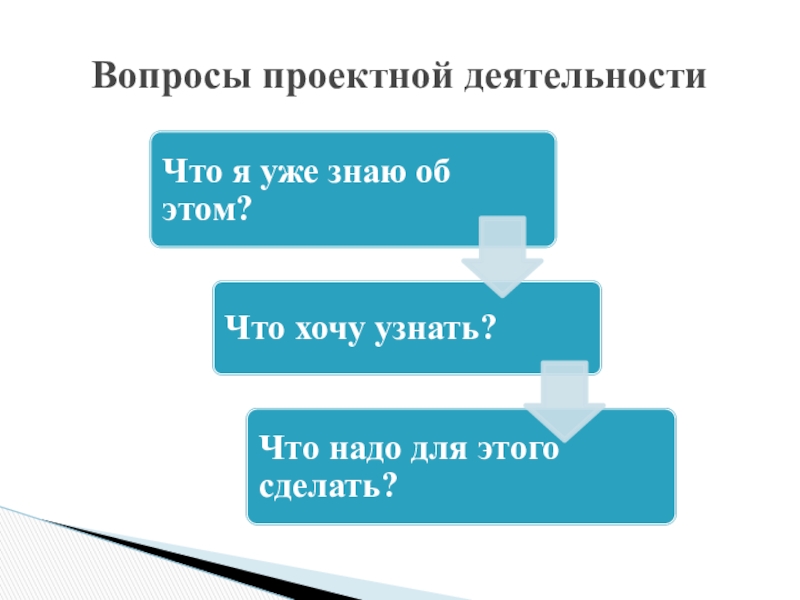 Вопросы проектной деятельности

Что я уже знаю об этом?

Что хочу узнать?

Что надо для этого сделать?